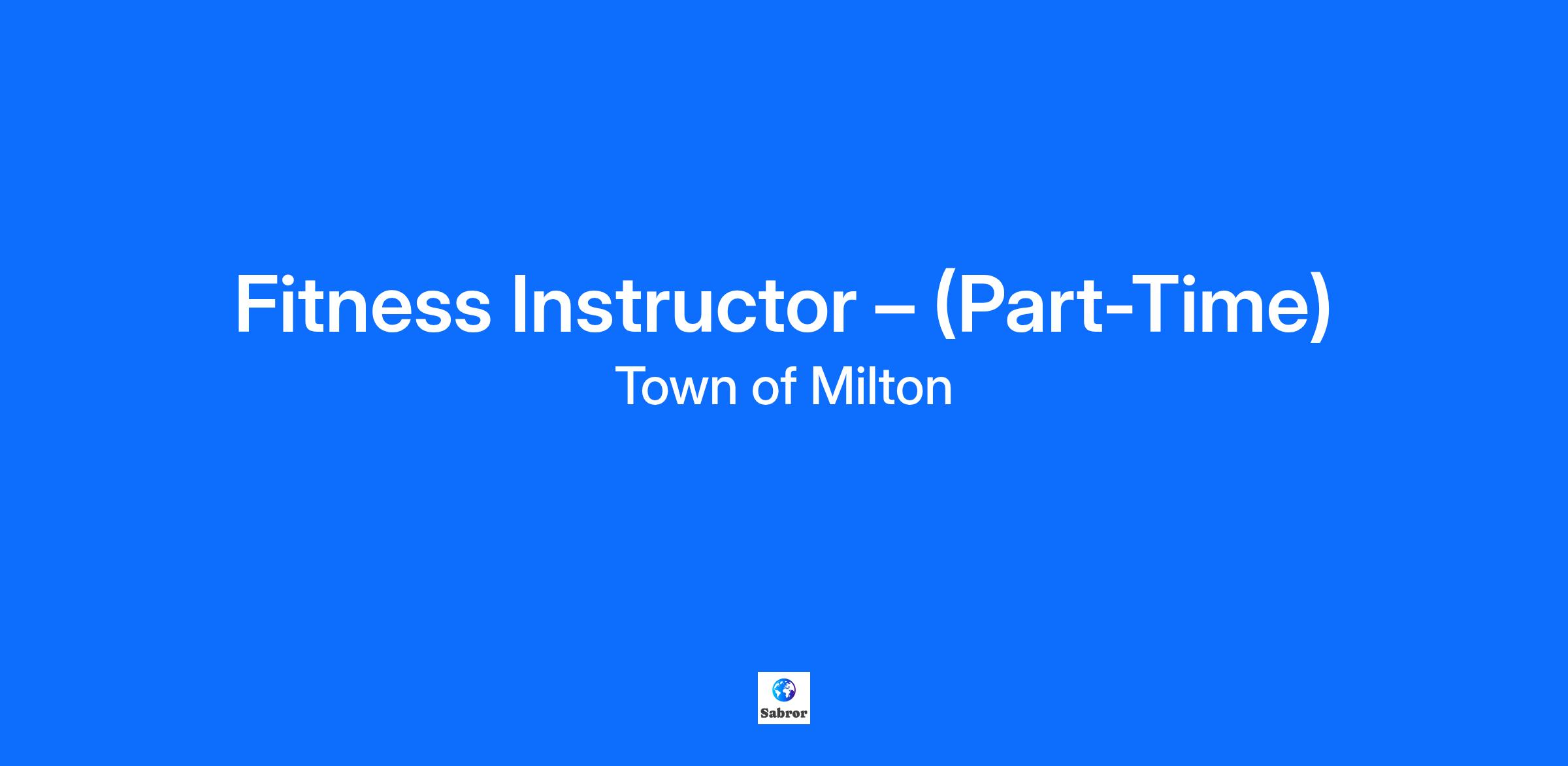 Fitness Instructor – (Part-Time)
Town of Milton

Sabror